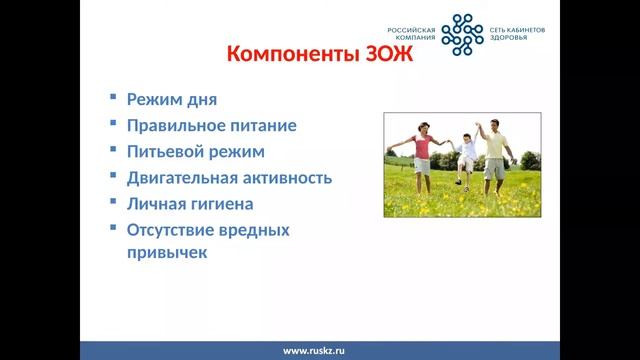 РОССИЙСКАЯ КОМПАНИЯ

СЕТЬ КАБИНЕТОВ ЗДОРОВЬЯ

Компоненты ЗОЖ

- Режим дня
- Правильное питание
- Питьевой режим
- Двигательная активность
- Личная гигиена
- Отсутствие вредных привычек

www.ruskz.ru